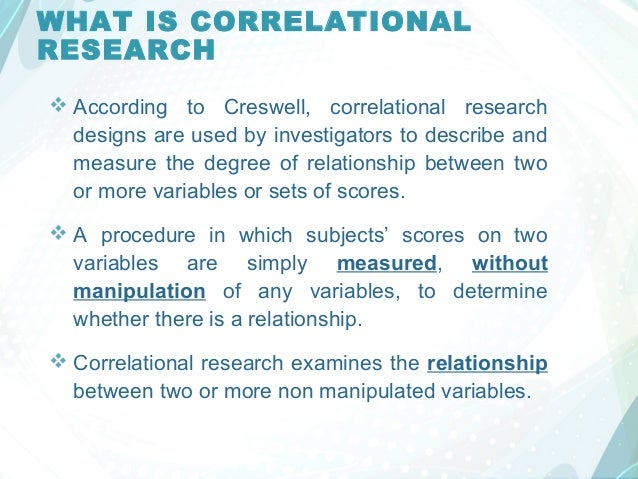 WHAT IS CORRELATIONAL RESEARCH

❖ According to Creswell, correlational research designs are used by investigators to describe and measure the degree of relationship between two or more variables or sets of scores.

❖ A procedure in which subjects' scores on two variables are simply measured, without manipulation of any variables, to determine whether there is a relationship.

❖ Correlational research examines the relationship between two or more non manipulated variables.